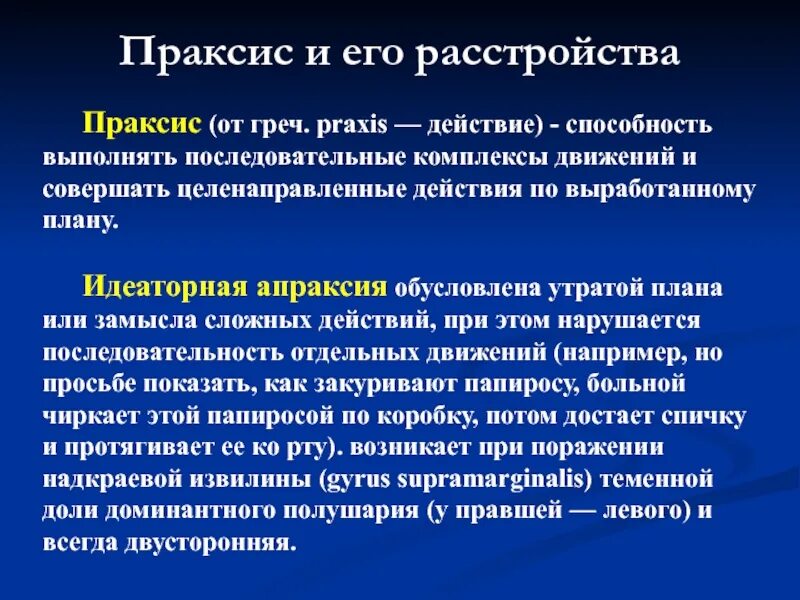 Праксис и его расстройства

Праксис (от греч. praxis — действие) - способность выполнять последовательные комплексы движений и совершать целенаправленные действия по выработанному плану.

Идеаторная апраксия обусловлена утратой плана или замысла сложных действий, при этом нарушается последовательность отдельных движений (например, но просьбе показать, как закуривают папиросу, больной чиркает этой папиросой по коробку, потом достает спичку и протягивает ее ко рту). возникает при поражении надкраевой извилины (gyrus supramarginalis) теменной доли доминантного полушария (у правшей — левого) и всегда двусторонняя.